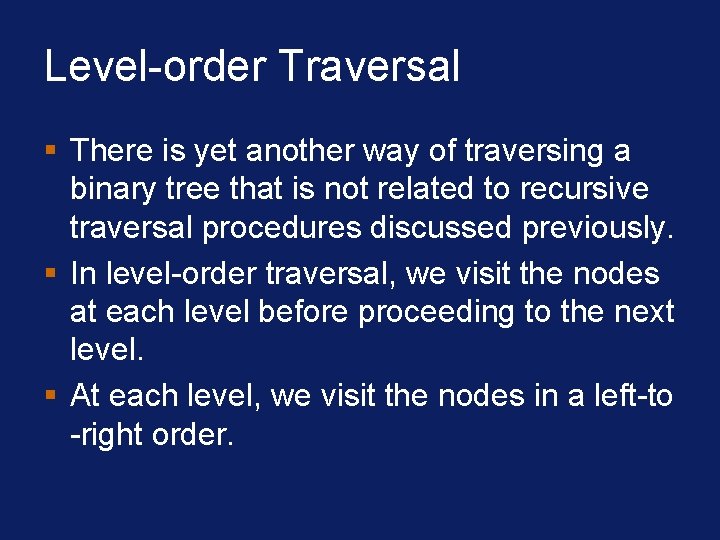 Level-order Traversal

▪ There is yet another way of traversing a binary tree that is not related to recursive traversal procedures discussed previously.

▪ In level-order traversal, we visit the nodes at each level before proceeding to the next level.

▪ At each level, we visit the nodes in a left-to -right order.